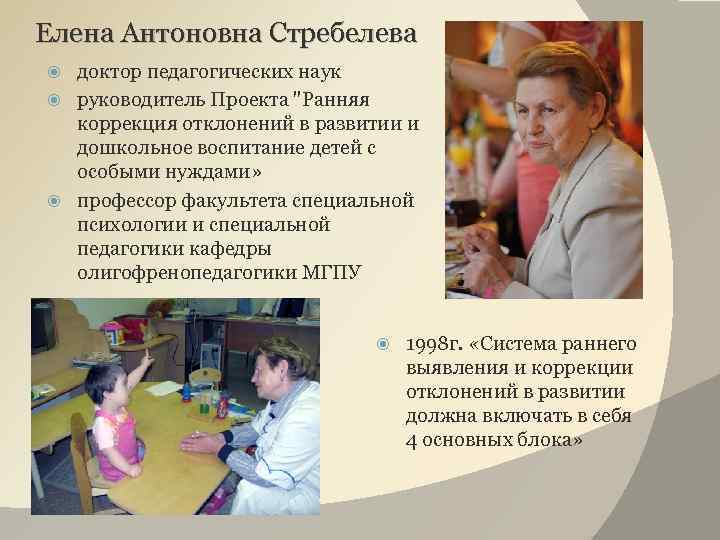 Елена Антоновна Стребелева

доктор педагогических наук

руководитель Проекта "Ранняя коррекция отклонений в развитии и дошкольное воспитание детей с особыми нуждами»

профессор факультета специальной психологии и специальной педагогики кафедры олигофренопедагогики МГПУ

1998г. «Система раннего выявления и коррекции отклонений в развитии должна включать в себя 4 основных блока»